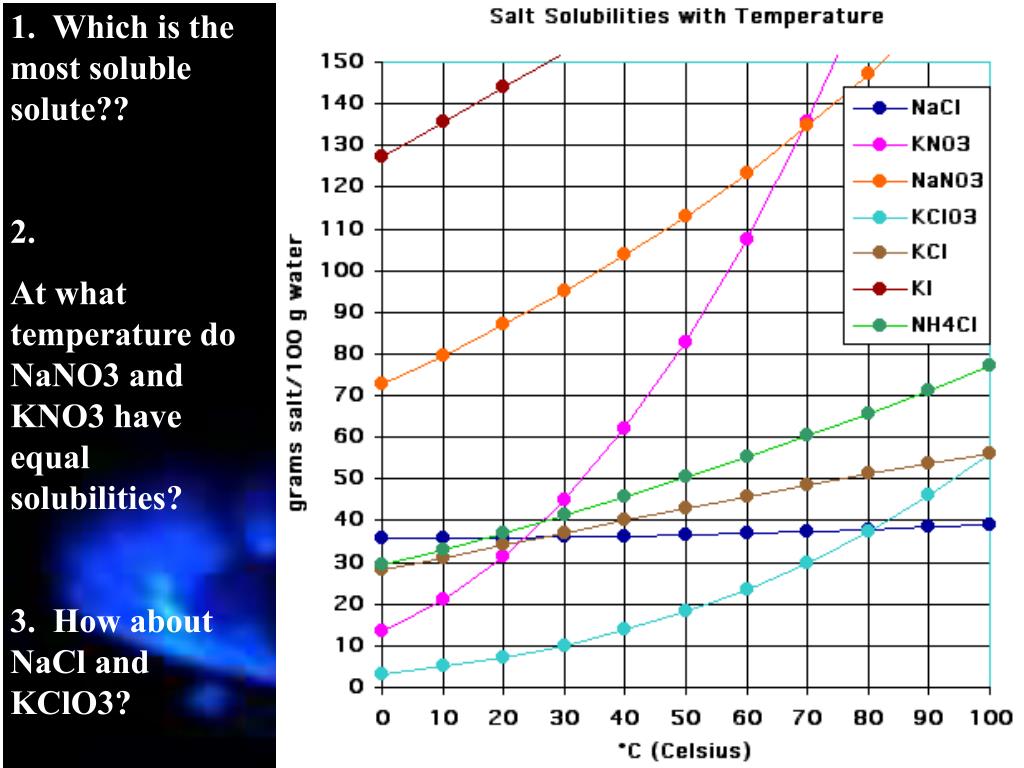 1. Which is the most soluble solute??

2.

At what temperature do NaNO3 and KNO3 have equal solubilities?

3. How about NaCl and KClO3?

Salt Solubilities with Temperature

grams salt/100 g water

150
140
130
120
110
100
90
80
70
60
50
40
30
20
10
0

0 10 20 30 40 50 60 70 80 90 100

°C (Celsius)

NaCl
KNO3
NaNO3
KClO3
KCl
KI
NH4Cl